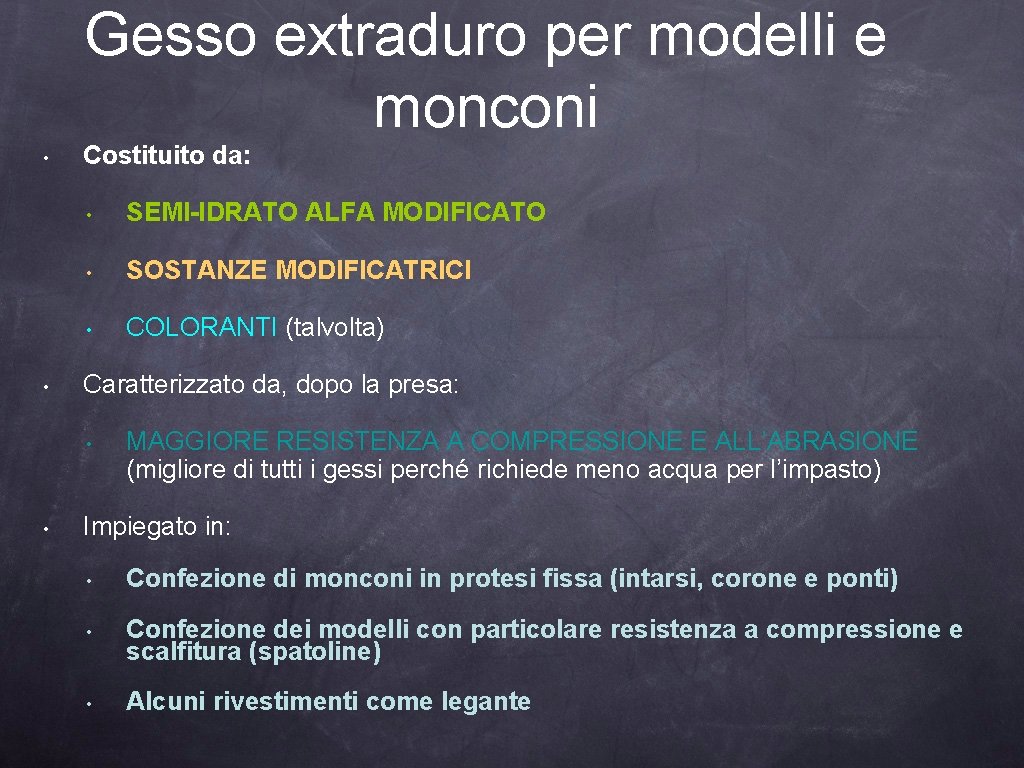 Gesso extraduro per modelli e monconi

• Costituito da:

• SEMI-IDRATO ALFA MODIFICATO

• SOSTANZE MODIFICATRICI

• COLORANTI (talvolta)

• Caratterizzato da, dopo la presa:

• MAGGIORE RESISTENZA A COMPRESSIONE E ALL'ABRASIONE (migliore di tutti i gessi perché richiede meno acqua per l'impasto)

• Impiegato in:

• Confezione di monconi in protesi fissa (intarsi, corone e ponti)

• Confezione dei modelli con particolare resistenza a compressione e scalfitura (spatoline)

• Alcuni rivestimenti come legante